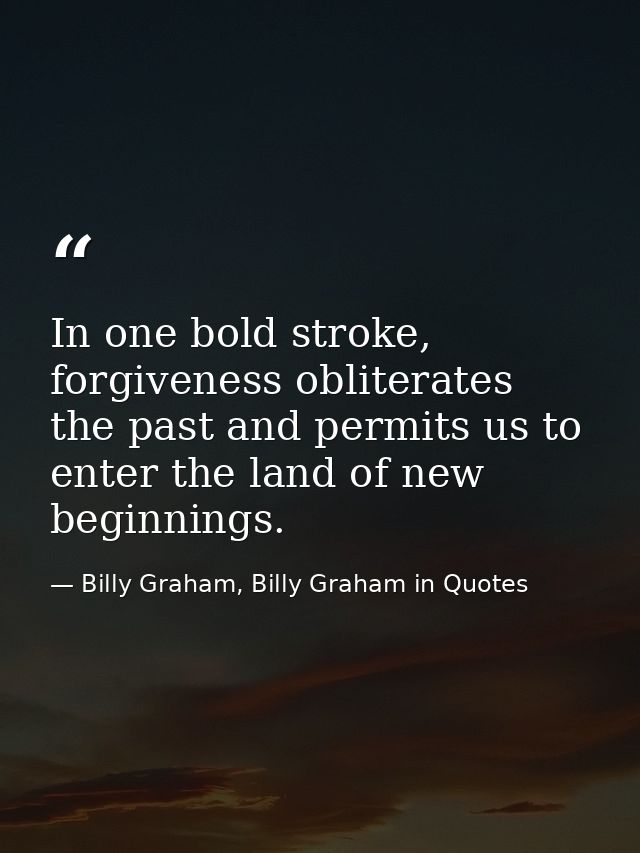 “

In one bold stroke, forgiveness obliterates the past and permits us to enter the land of new beginnings.

— Billy Graham, Billy Graham in Quotes